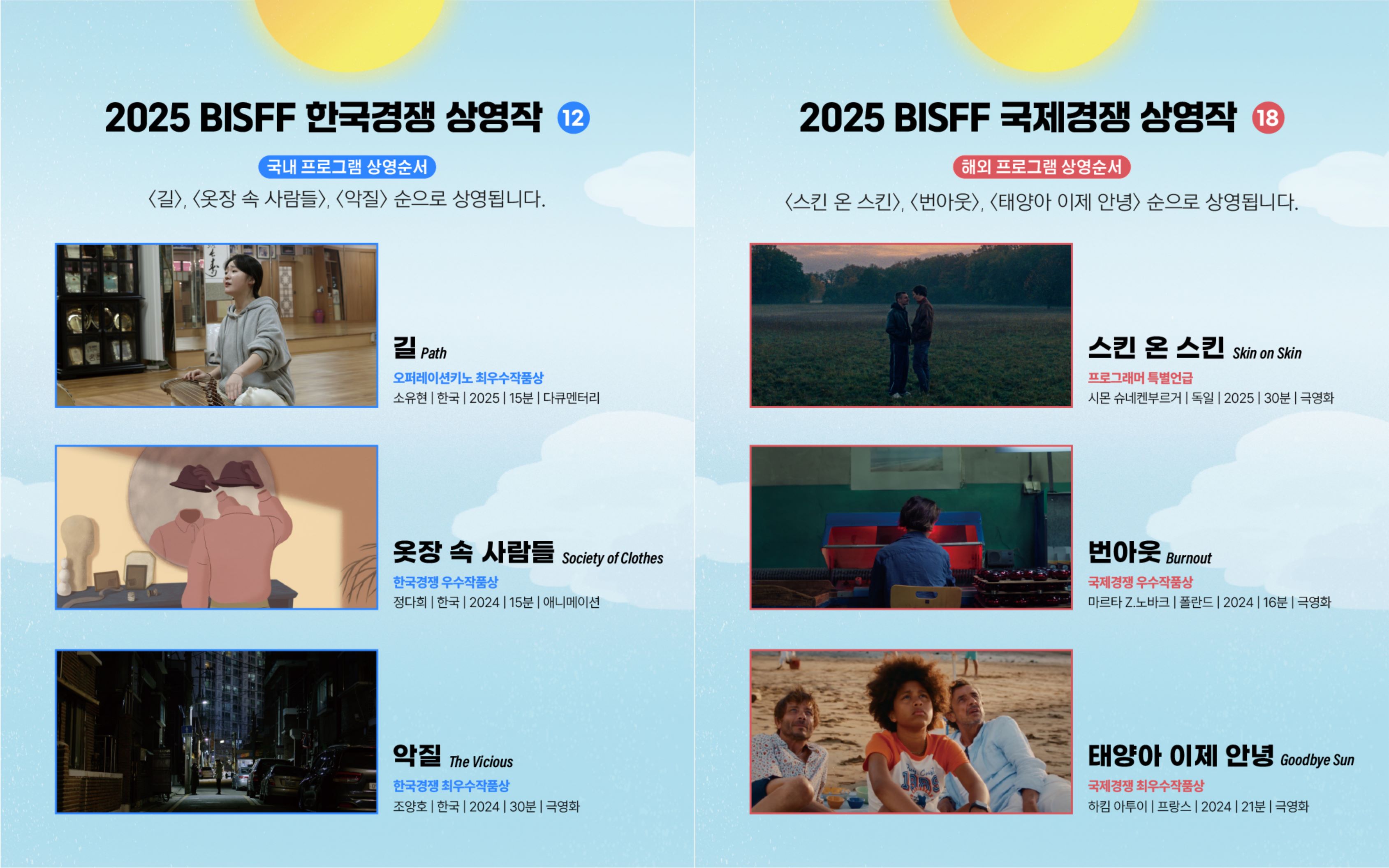 2025 BISFF 한국경쟁 상영작 12

국내 프로그램 상영순서

〈길〉, 〈옷장 속 사람들〉, 〈악질〉 순으로 상영됩니다.

길 Path

오퍼레이션키노 최우수작품상

소유현 | 한국 | 2025 | 15분 | 다큐멘터리

옷장 속 사람들 Society of Clothes

한국경쟁 우수작품상

정다희 | 한국 | 2024 | 15분 | 애니메이션

악질 The Vicious

한국경쟁 최우수작품상

조양호 | 한국 | 2024 | 30분 | 극영화

2025 BISFF 국제경쟁 상영작 18

해외 프로그램 상영순서

〈스킨 온 스킨〉, 〈번아웃〉, 〈태양아 이제 안녕〉 순으로 상영됩니다.

스킨 온 스킨 Skin on Skin

프로그래머 특별언급

시몬 슈네켄부르거 | 독일 | 2025 | 30분 | 극영화

번아웃 Burnout

국제경쟁 우수작품상

마르타 Z.노바크 | 폴란드 | 2024 | 16분 | 극영화

태양아 이제 안녕 Goodbye Sun

국제경쟁 최우수작품상

하킴 아투이 | 프랑스 | 2024 | 21분 | 극영화